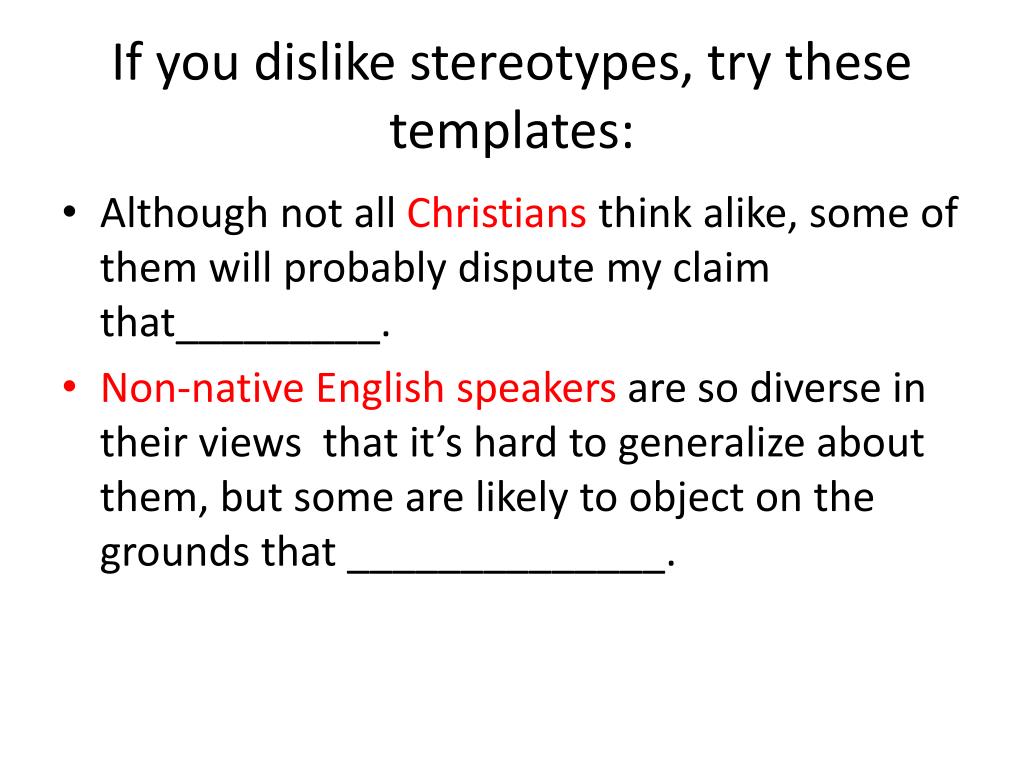 If you dislike stereotypes, try these templates:

• Although not all Christians think alike, some of them will probably dispute my claim that_________.

• Non-native English speakers are so diverse in their views that it's hard to generalize about them, but some are likely to object on the grounds that ______________.